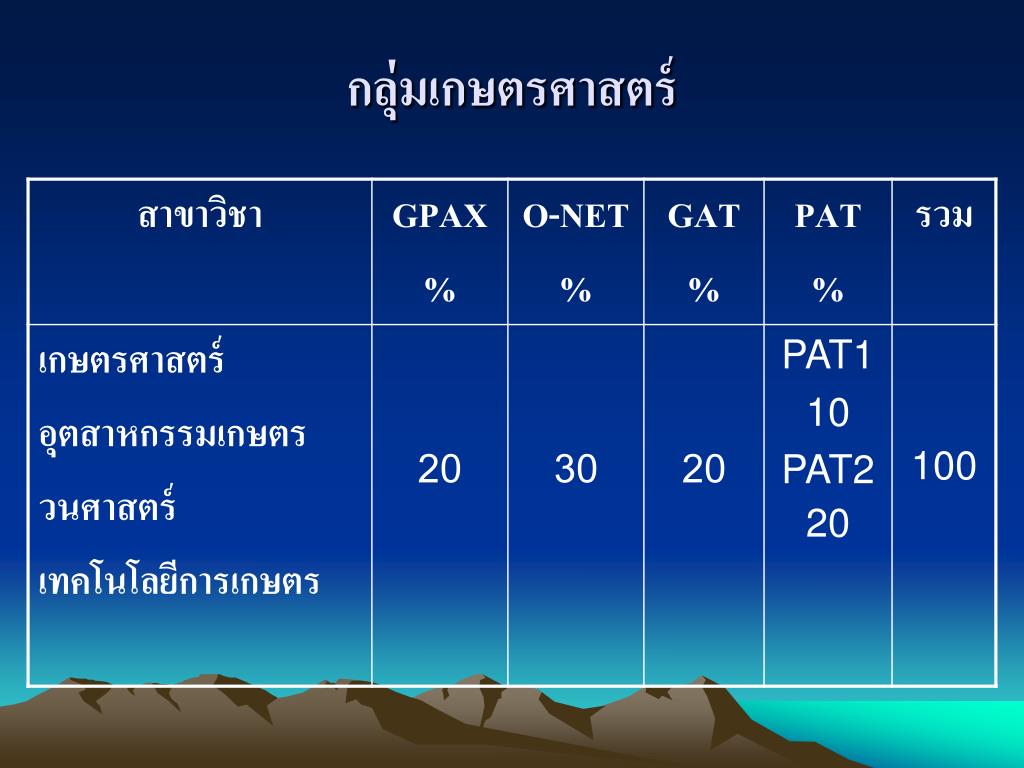 กลุ่มเกษตรศาสตร์

| สาขาวิชา | GPAX % | O-NET % | GAT % | PAT % | รวม |
|---|---|---|---|---|---|
| เกษตรศาสตร์ อุตสาหกรรมเกษตร วนศาสตร์ เทคโนโลยีการเกษตร | 20 | 30 | 20 | PAT1 10 PAT2 20 | 100 |